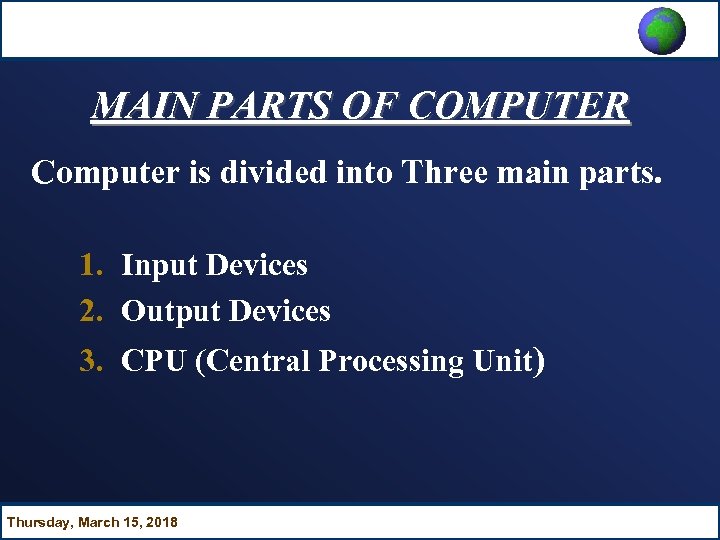 MAIN PARTS OF COMPUTER

Computer is divided into Three main parts.

1. Input Devices
2. Output Devices
3. CPU (Central Processing Unit)

Thursday, March 15, 2018